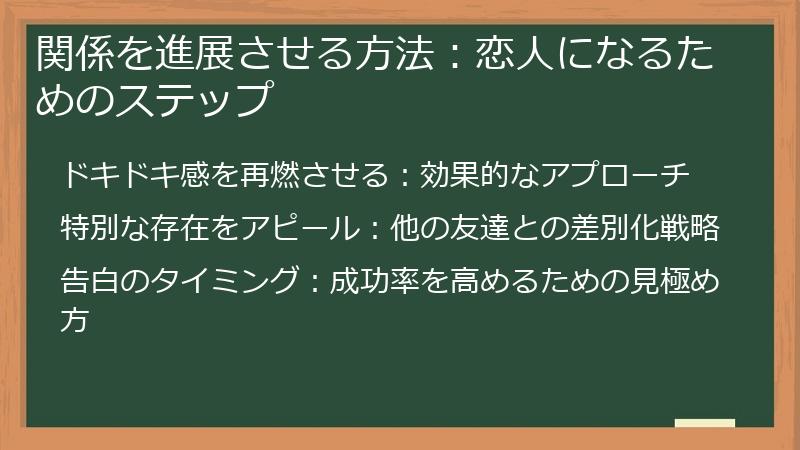 関係を進展させる方法：恋人になるためのステップ

ドキドキ感を再燃させる：効果的なアプローチ

特別な存在をアピール：他の友達との差別化戦略

告白のタイミング：成功率を高めるための見極め方